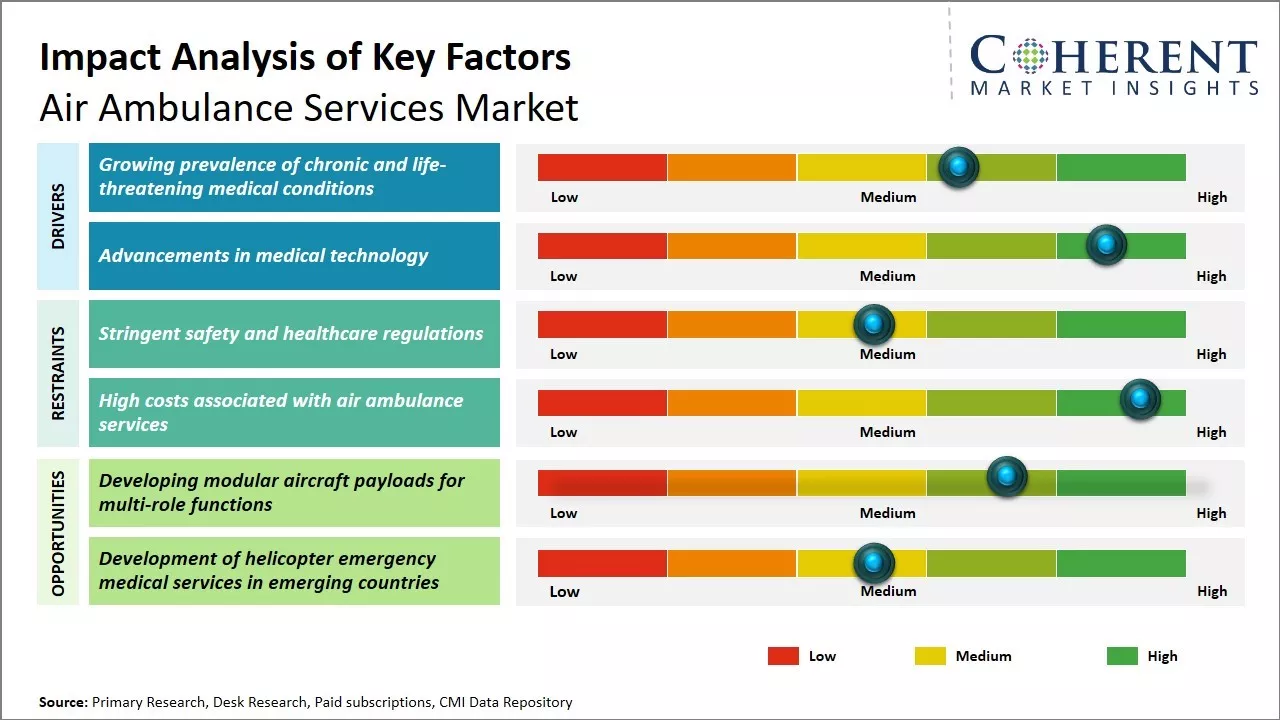 Impact Analysis of Key Factors
Air Ambulance Services Market

COHERENT
MARKET INSIGHTS

DRIVERS

Growing prevalence of chronic and life-threatening medical conditions

Low Medium High

Advancements in medical technology

Low Medium High

RESTRAINTS

Stringent safety and healthcare regulations

Low Medium High

High costs associated with air ambulance services

Low Medium High

OPPORTUNITIES

Developing modular aircraft payloads for multi-role functions

Low Medium High

Development of helicopter emergency medical services in emerging countries

Low Medium High

Low Medium High

Source: Primary Research, Desk Research, Paid subscriptions, CMI Data Repository